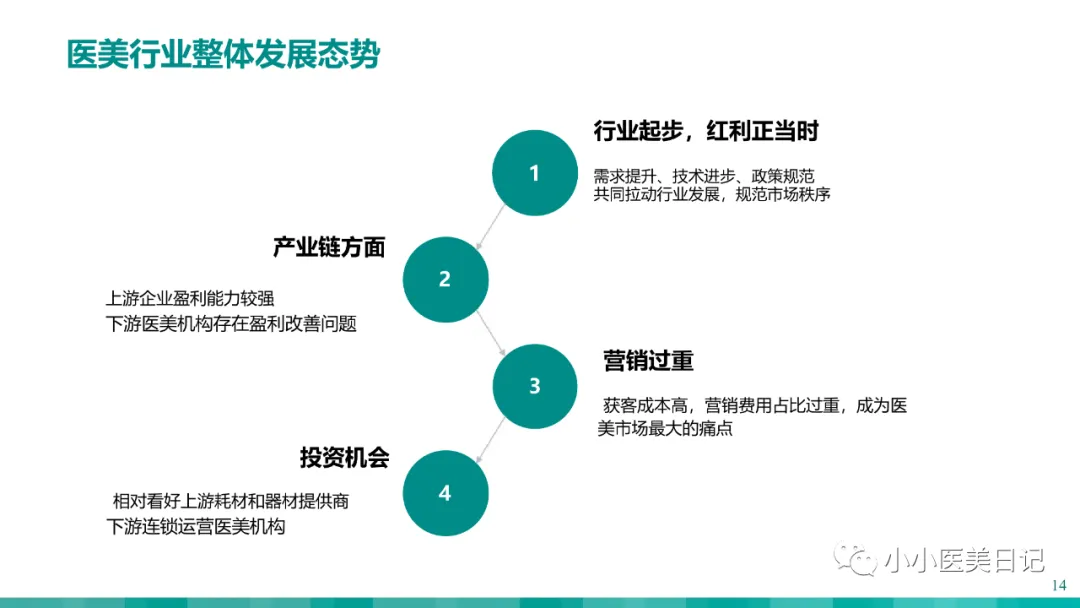 医美行业整体发展态势

1

行业起步，红利正当时

需求提升、技术进步、政策规范
共同拉动行业发展，规范市场秩序

2

产业链方面

上游企业盈利能力较强
下游医美机构存在盈利改善问题

3

营销过重

获客成本高，营销费用占比过重，成为医美市场最大的痛点

4

投资机会

相对看好上游耗材和器材提供商
下游连锁运营医美机构

小小医美日记

14